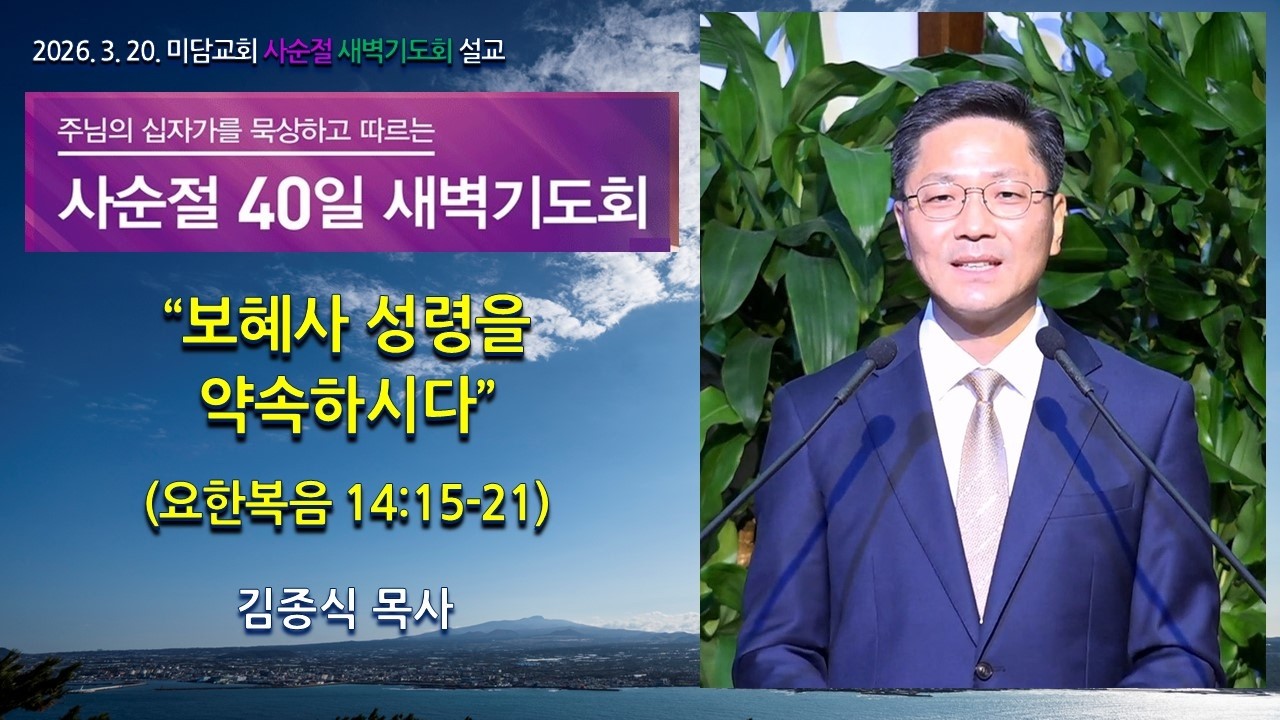 2026. 3. 20. 미담교회 사순절 새벽기도회 설교

주님의 십자가를 묵상하고 따르는

사순절 40일 새벽기도회

“보혜사 성령을 약속하시다”

(요한복음 14:15-21)

김종식 목사